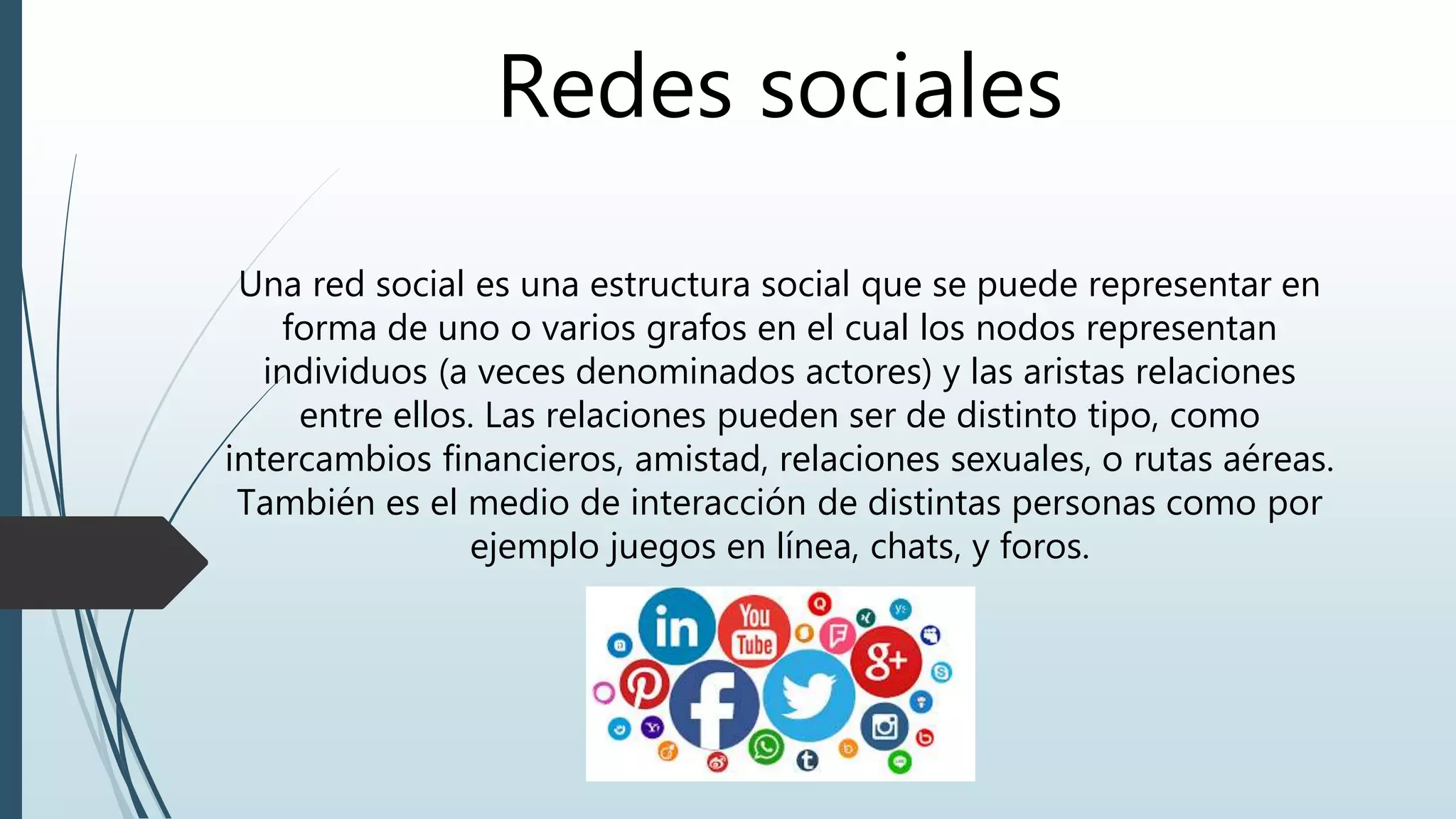 Redes sociales

Una red social es una estructura social que se puede representar en forma de uno o varios grafos en el cual los nodos representan individuos (a veces denominados actores) y las aristas relaciones entre ellos. Las relaciones pueden ser de distinto tipo, como intercambios financieros, amistad, relaciones sexuales, o rutas aéreas. También es el medio de interacción de distintas personas como por ejemplo juegos en línea, chats, y foros.

in You Tube g+